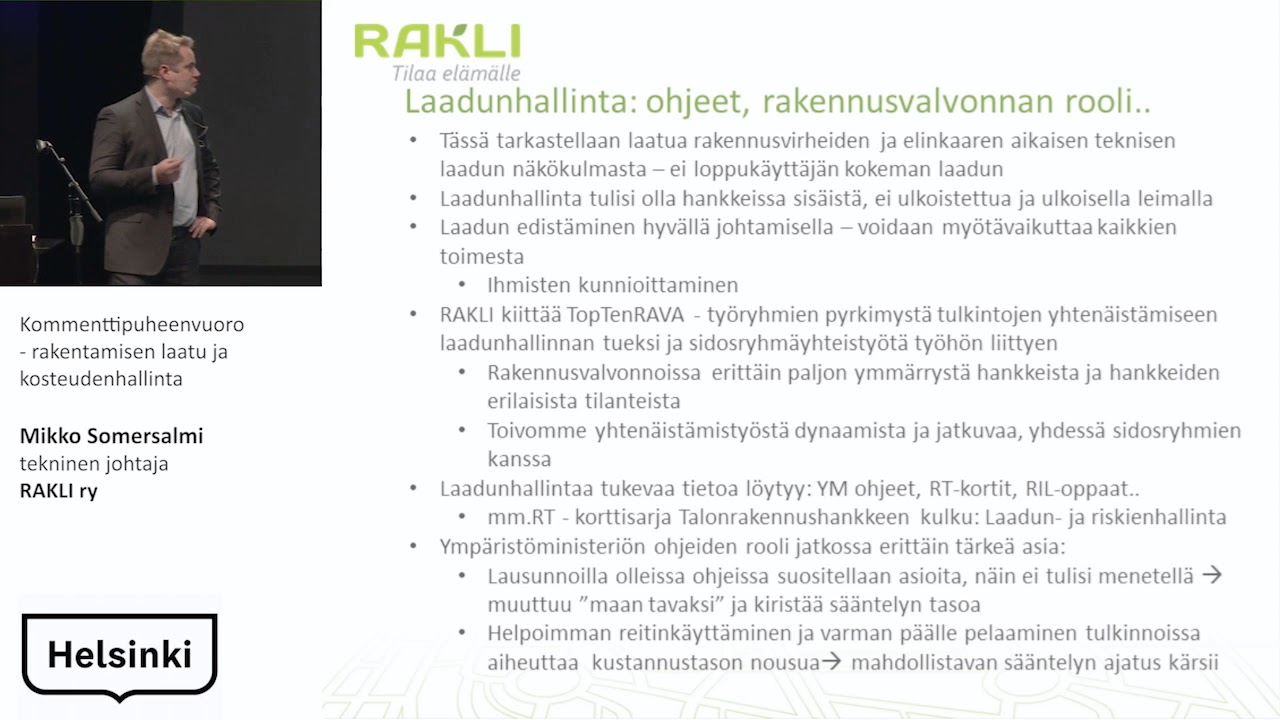 RAKLI
Tilaa elämälle

Laadunhallinta: ohjeet, rakennusvalvonnan rooli..

• Tässä tarkastellaan laatua rakennusvirheiden ja elinkaaren aikaisen teknisen laadun näkökulmasta – ei loppukäyttäjän kokeman laadun
• Laadunhallinta tulisi olla hankkeissa sisäistä, ei ulkoistettua ja ulkoisella leimalla
• Laadun edistäminen hyvällä johtamisella – voidaan myötävaikuttaa kaikkien toimesta
  • Ihmisten kunnioittaminen
• RAKLI kiittää TopTenRAVA - työryhmien pyrkimystä tulkintojen yhtenäistämiseen laadunhallinnan tueksi ja sidosryhmäyhteistyötä työhön liittyen
  • Rakennusvalvonnoissa erittäin paljon ymmärrystä hankkeista ja hankkeiden erilaisista tilanteista
  • Toivomme yhtenäistämistyöstä dynaamista ja jatkuvaa, yhdessä sidosryhmien kanssa
• Laadunhallintaa tukevaa tietoa löytyy: YM ohjeet, RT-kortit, RIL-oppaat..
  • mm.RT - korttisarja Talonrakennushankkeen kulku: Laadun- ja riskienhallinta
• Ympäristöministeriön ohjeiden rooli jatkossa erittäin tärkeä asia:
  • Lausunnoilla olleissa ohjeissa suositellaan asioita, näin ei tulisi menetellä → muuttuu ”maan tavaksi” ja kiristää sääntelyn tasoa
  • Helpoimman reitinkäyttäminen ja varman päälle pelaaminen tulkinnoissa aiheuttaa kustannustason nousua→ mahdollistavan sääntelyn ajatus kärsii

Kommenttipuheenvuoro - rakentamisen laatu ja kosteudenhallinta

Mikko Somersalmi
tekninen johtaja
RAKLI ry

Helsinki